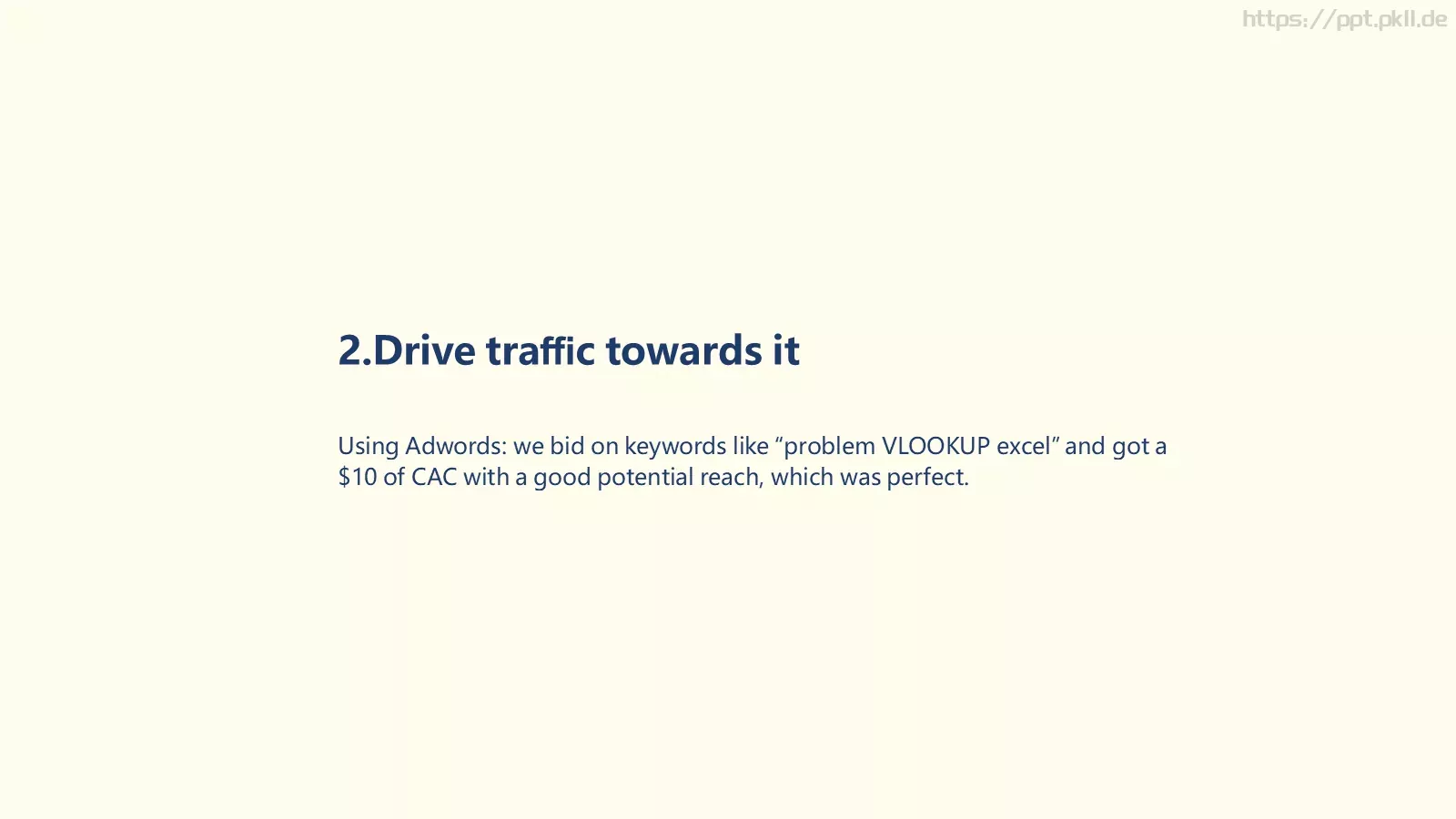 https://ppt.pkll.de

2.Drive traffic towards it

Using Adwords: we bid on keywords like “problem VLOOKUP excel” and got a \$10 of CAC with a good potential reach, which was perfect.